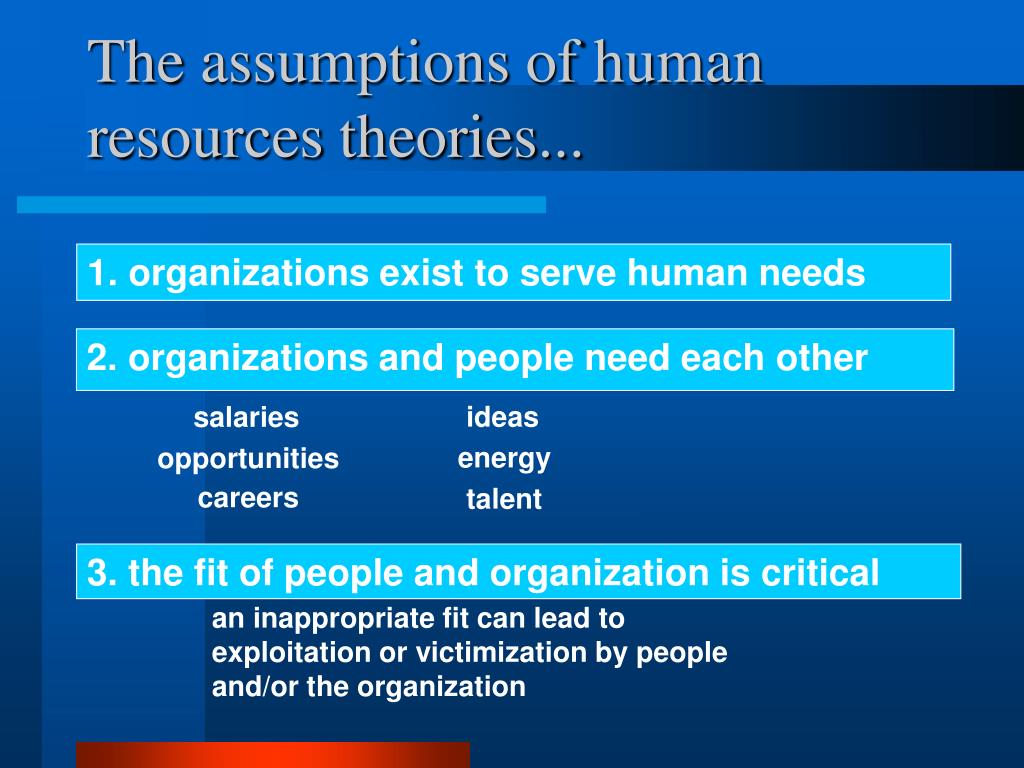 The assumptions of human resources theories...

1. organizations exist to serve human needs

2. organizations and people need each other

salaries
opportunities
careers

ideas
energy
talent

3. the fit of people and organization is critical

an inappropriate fit can lead to exploitation or victimization by people and/or the organization